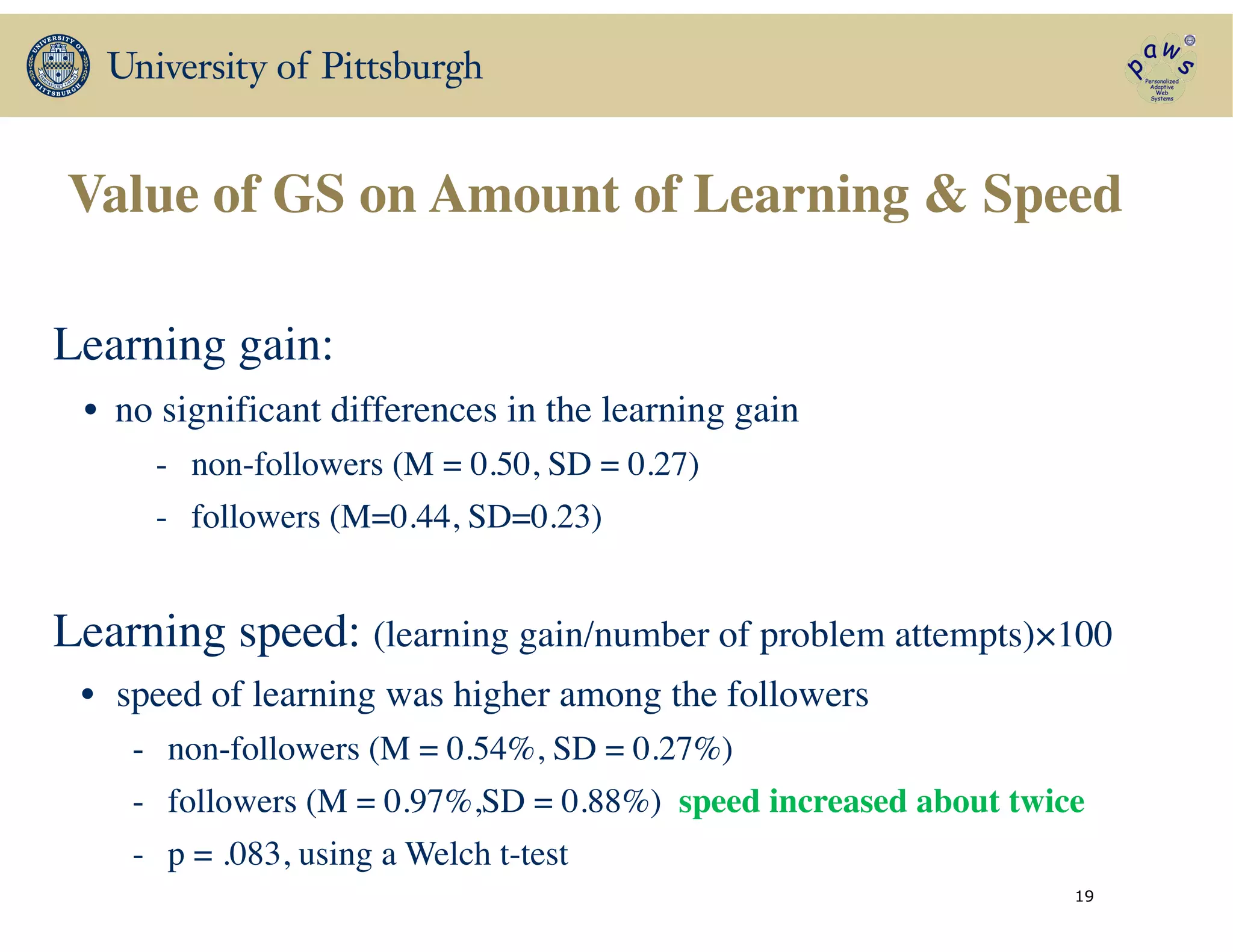 UNIVERSITY OF PITTSBURGH

University of Pittsburgh

paws
Personalized Adaptive Web Systems

Value of GS on Amount of Learning & Speed

Learning gain:

• no significant differences in the learning gain
- non-followers (M = 0.50, SD = 0.27)
- followers (M=0.44, SD=0.23)

Learning speed: (learning gain/number of problem attempts)×100

• speed of learning was higher among the followers
- non-followers (M = 0.54%, SD = 0.27%)
- followers (M = 0.97%,SD = 0.88%) speed increased about twice
- p = .083, using a Welch t-test

19